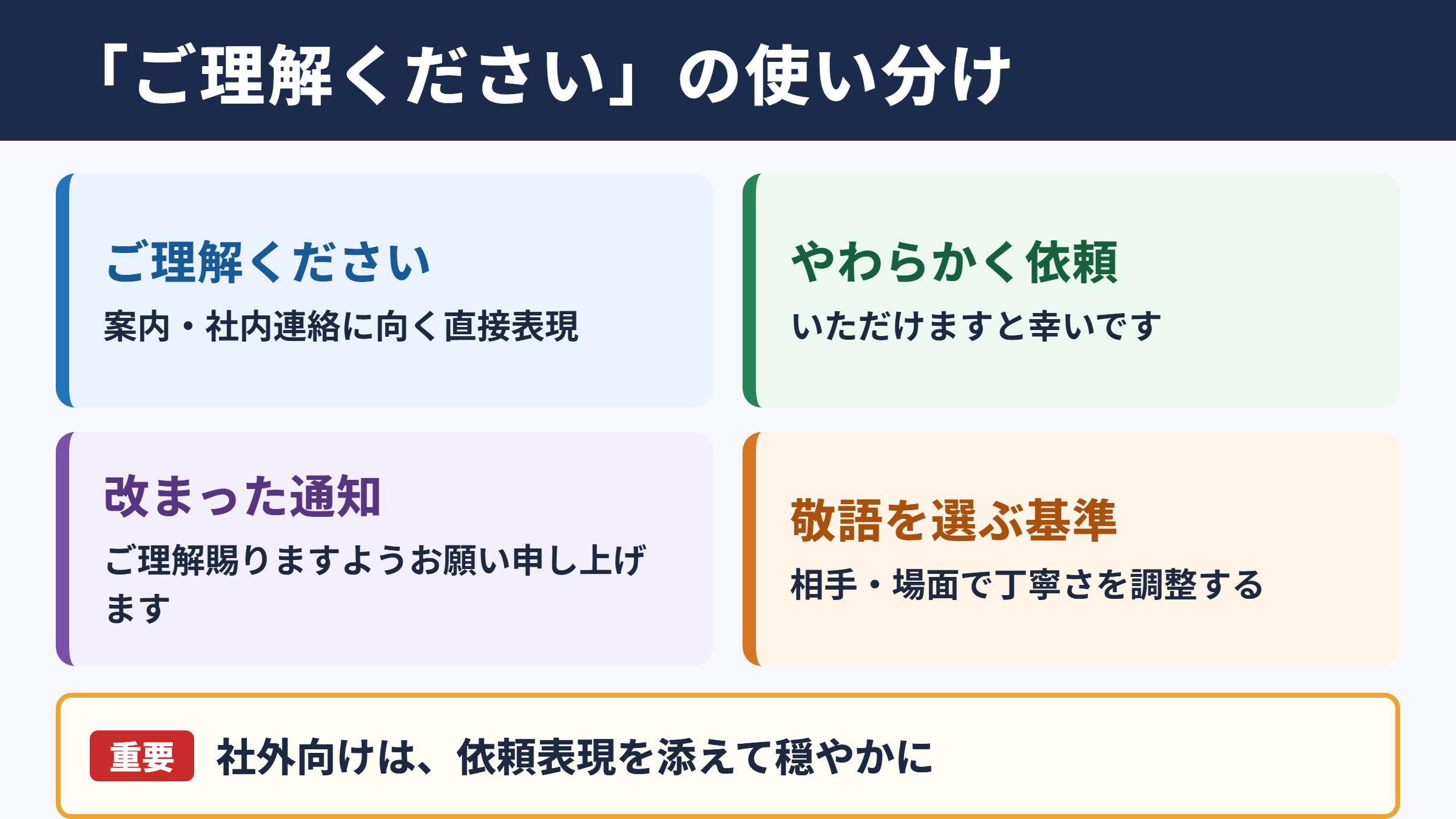 「ご理解ください」の使い分け

ご理解ください
案内・社内連絡に向く直接表現

やわらかく依頼
いただけますと幸いです

改まった通知
ご理解賜りますようお願い申し上げます

敬語を選ぶ基準
相手・場面で丁寧さを調整する

重要 社外向けは、依頼表現を添えて穏やかに